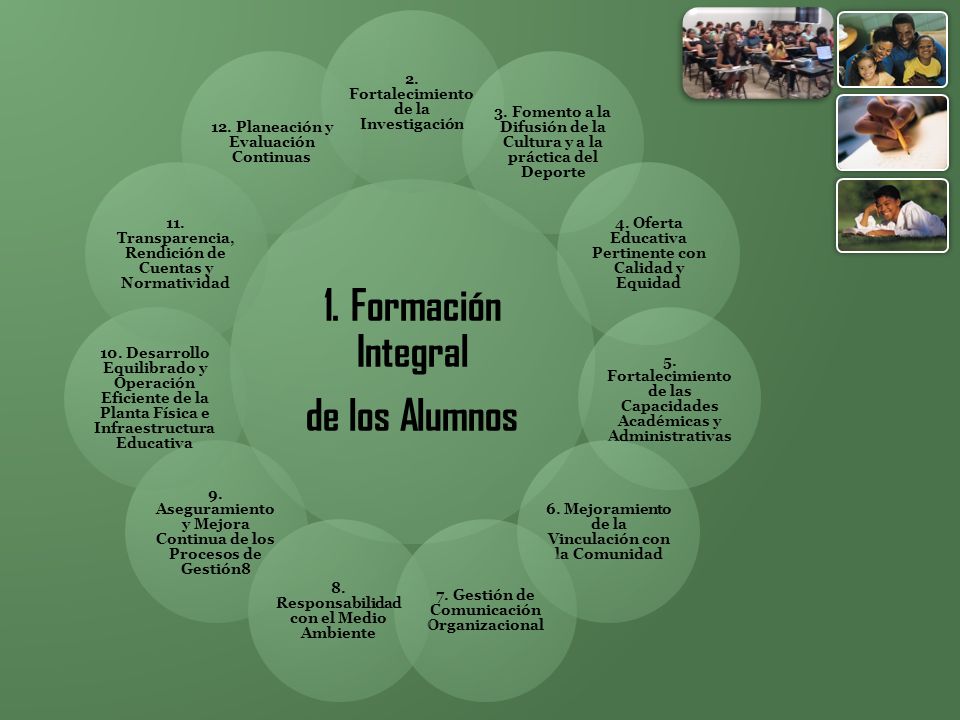 1. Formación Integral de los Alumnos

2. Fortalecimiento de la Investigación

3. Fomento a la Difusión de la Cultura y a la práctica del Deporte

4. Oferta Educativa Pertinente con Calidad y Equidad

5. Fortalecimiento de las Capacidades Académicas y Administrativas

6. Mejoramiento de la Vinculación con la Comunidad

7. Gestión de Comunicación Organizacional

8. Responsabilidad con el Medio Ambiente

9. Aseguramiento y Mejora Continua de los Procesos de Gestión8

10. Desarrollo Equilibrado y Operación Eficiente de la Planta Física e Infraestructura Educativa

11. Transparencia, Rendición de Cuentas y Normatividad

12. Planeación y Evaluación Continuas